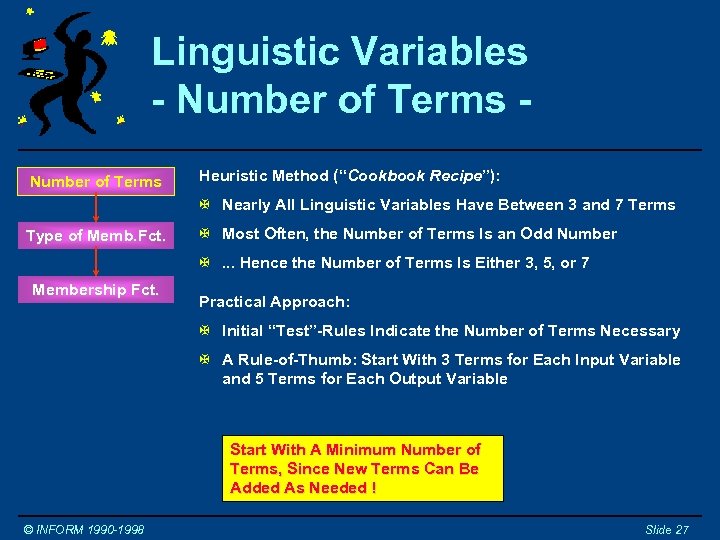 Linguistic Variables
- Number of Terms -

Number of Terms

Type of Memb.Fct.

Membership Fct.

Heuristic Method ("Cookbook Recipe"):

Nearly All Linguistic Variables Have Between 3 and 7 Terms

Most Often, the Number of Terms Is an Odd Number

... Hence the Number of Terms Is Either 3, 5, or 7

Practical Approach:

Initial "Test"-Rules Indicate the Number of Terms Necessary

A Rule-of-Thumb: Start With 3 Terms for Each Input Variable and 5 Terms for Each Output Variable

Start With A Minimum Number of Terms, Since New Terms Can Be Added As Needed !

© INFORM 1990-1998

Slide 27